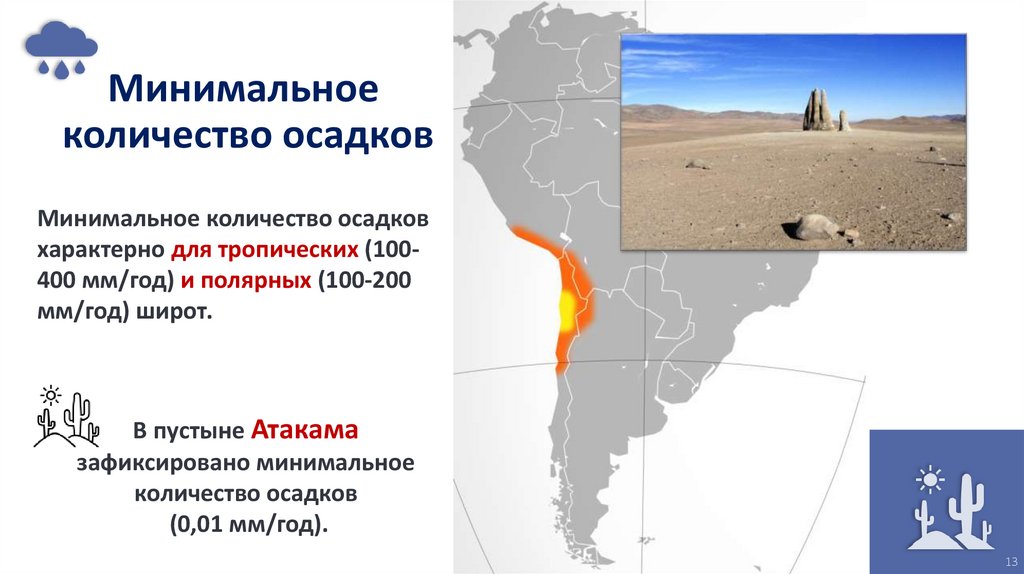 Минимальное количество осадков

Минимальное количество осадков характерно для тропических (100-400 мм/год) и полярных (100-200 мм/год) широт.

В пустыне Атакама зафиксировано минимальное количество осадков (0,01 мм/год).

13